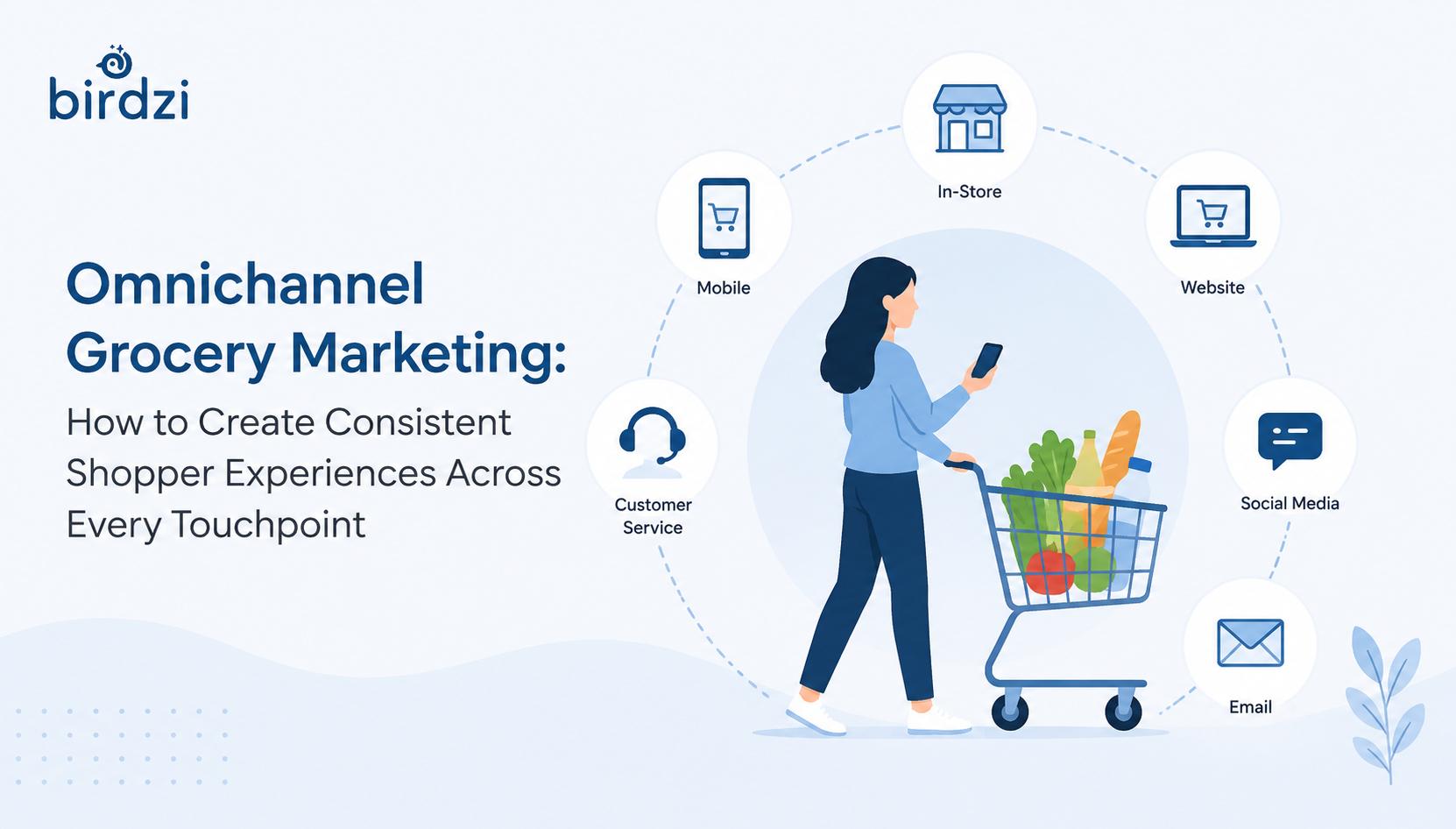 birdzi

Omnichannel Grocery Marketing:

How to Create Consistent Shopper Experiences Across Every Touchpoint

In-Store

Mobile

Website

Customer Service

Social Media

Email